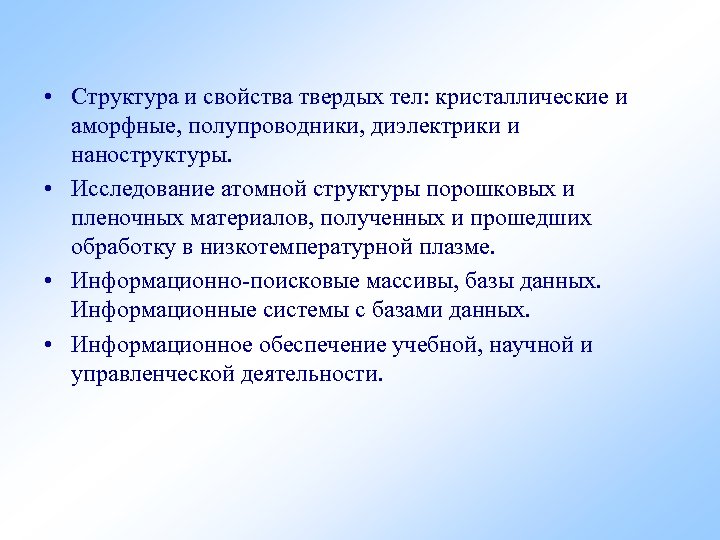 • Структура и свойства твердых тел: кристаллические и аморфные, полупроводники, диэлектрики и наноструктуры.
• Исследование атомной структуры порошковых и пленочных материалов, полученных и прошедших обработку в низкотемпературной плазме.
• Информационно-поисковые массивы, базы данных. Информационные системы с базами данных.
• Информационное обеспечение учебной, научной и управленческой деятельности.